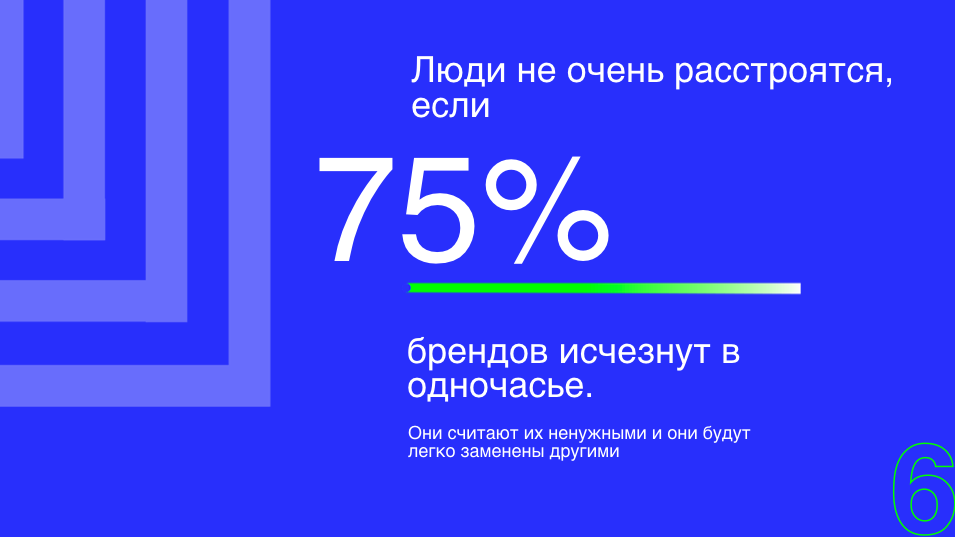 Люди не очень расстроятся, если

75%

брендов исчезнут в одночасье.

Они считают их ненужными и они будут легко заменены другими

6